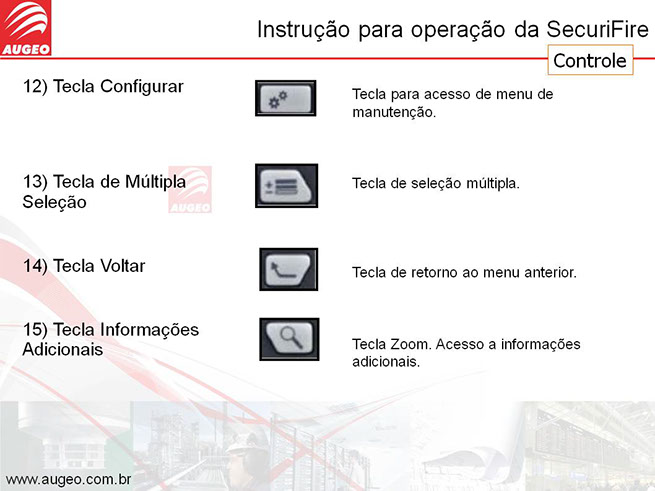 AUGEO

Instrução para operação da SecuriFire

Controle

12) Tecla Configurar

Tecla para acesso de menu de manutenção.

13) Tecla de Múltipla Seleção

AUGEO

Tecla de seleção múltipla.

14) Tecla Voltar

Tecla de retorno ao menu anterior.

15) Tecla Informações Adicionais

Tecla Zoom. Acesso a informações adicionais.

www.augeo.com.br